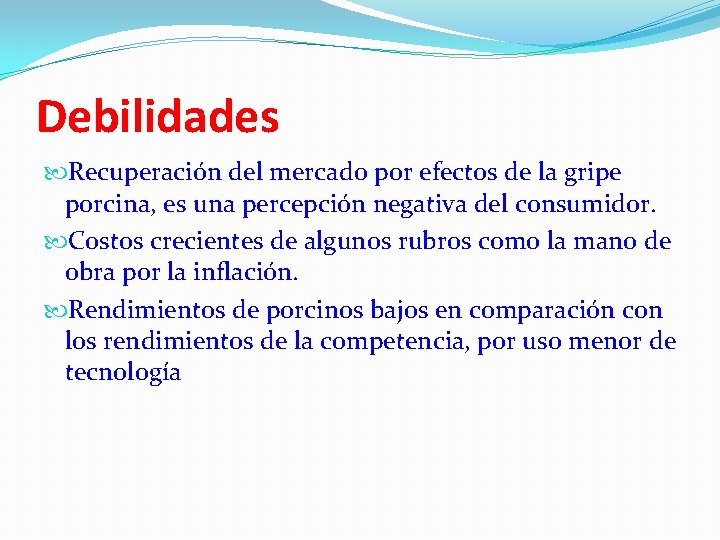 Debilidades

Recuperación del mercado por efectos de la gripe porcina, es una percepción negativa del consumidor.

Costos crecientes de algunos rubros como la mano de obra por la inflación.

Rendimientos de porcinos bajos en comparación con los rendimientos de la competencia, por uso menor de tecnología